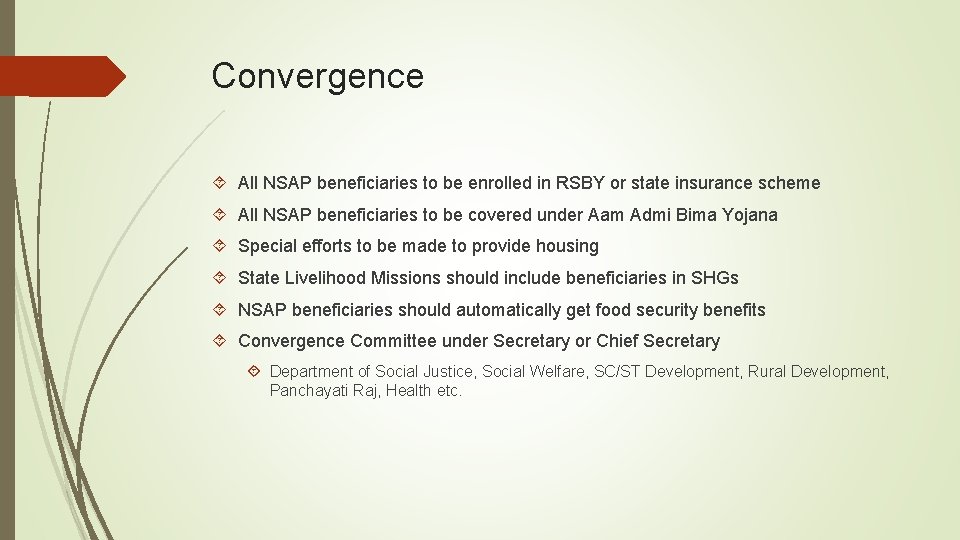 Convergence

All NSAP beneficiaries to be enrolled in RSBY or state insurance scheme

All NSAP beneficiaries to be covered under Aam Admi Bima Yojana

Special efforts to be made to provide housing

State Livelihood Missions should include beneficiaries in SHGs

NSAP beneficiaries should automatically get food security benefits

Convergence Committee under Secretary or Chief Secretary

Department of Social Justice, Social Welfare, SC/ST Development, Rural Development, Panchayati Raj, Health etc.